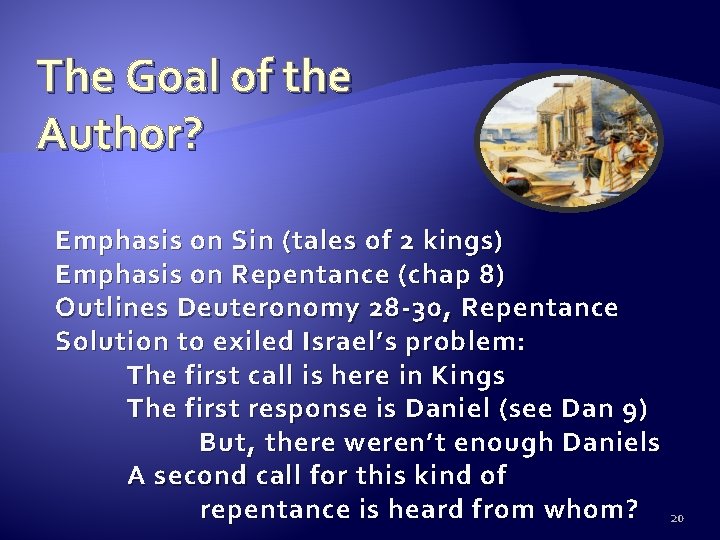 The Goal of the Author?

Emphasis on Sin (tales of 2 kings)
Emphasis on Repentance (chap 8)
Outlines Deuteronomy 28-30, Repentance
Solution to exiled Israel's problem:
The first call is here in Kings
The first response is Daniel (see Dan 9)
But, there weren't enough Daniels
A second call for this kind of repentance is heard from whom?

20